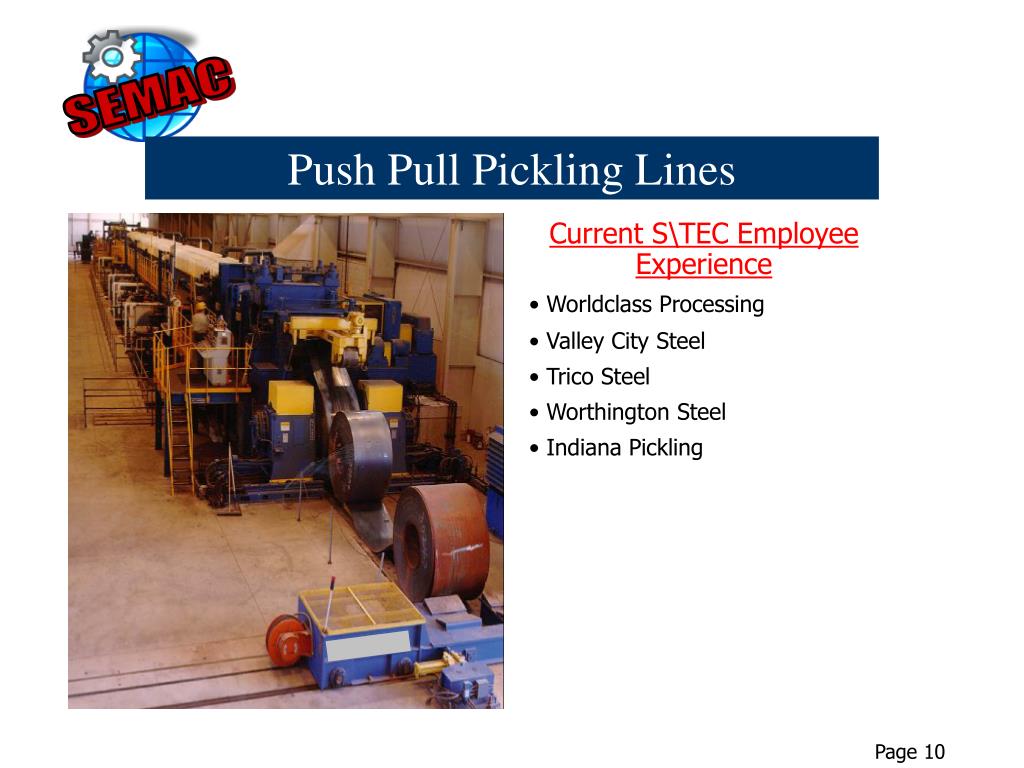 SEMAC

Push Pull Pickling Lines

Current S\TEC Employee Experience

• Worldclass Processing
• Valley City Steel
• Trico Steel
• Worthington Steel
• Indiana Pickling

Page 10